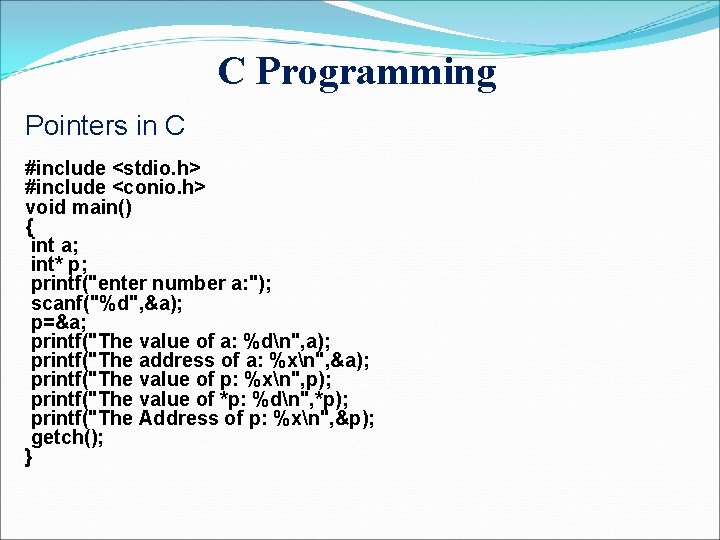 C Programming

Pointers in C

#include <stdio.h>
#include <conio.h>
void main()
{
int a;
int* p;
printf("enter number a:");
scanf("%d",&a);
p=&a;
printf("The value of a: %d\n",a);
printf("The address of a: %x\n",&a);
printf("The value of p: %x\n",p);
printf("The value of *p: %d\n",*p);
printf("The Address of p: %x\n",&p);
getch();
}